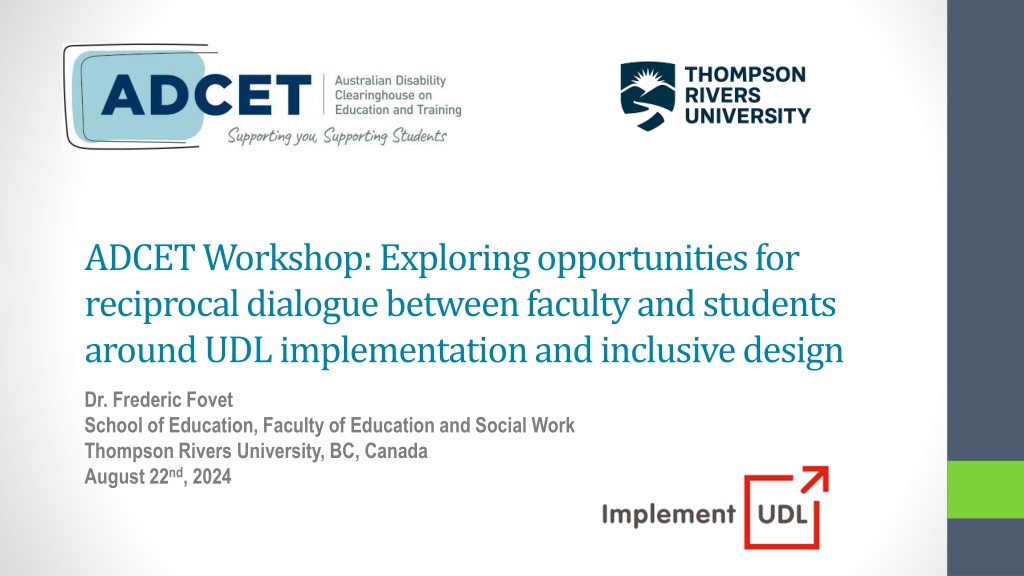 ADCET Australian Disability Clearinghouse on Education and Training
Supporting you, Supporting Students

THOMPSON RIVERS UNIVERSITY

ADCET Workshop: Exploring opportunities for reciprocal dialogue between faculty and students around UDL implementation and inclusive design

Dr. Frederic Fovet
School of Education, Faculty of Education and Social Work
Thompson Rivers University, BC, Canada
August 22$^{nd}$, 2024

Implement UDL